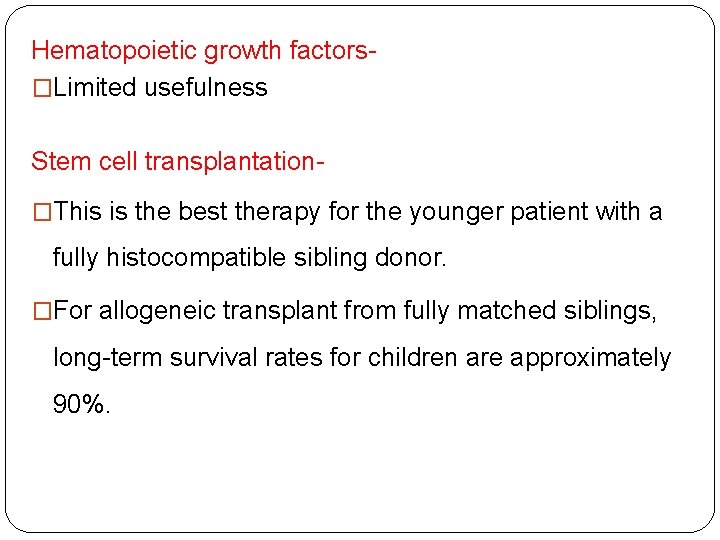 Hematopoietic growth factors-
□Limited usefulness

Stem cell transplantation-
□This is the best therapy for the younger patient with a fully histocompatible sibling donor.
□For allogeneic transplant from fully matched siblings, long-term survival rates for children are approximately 90%.